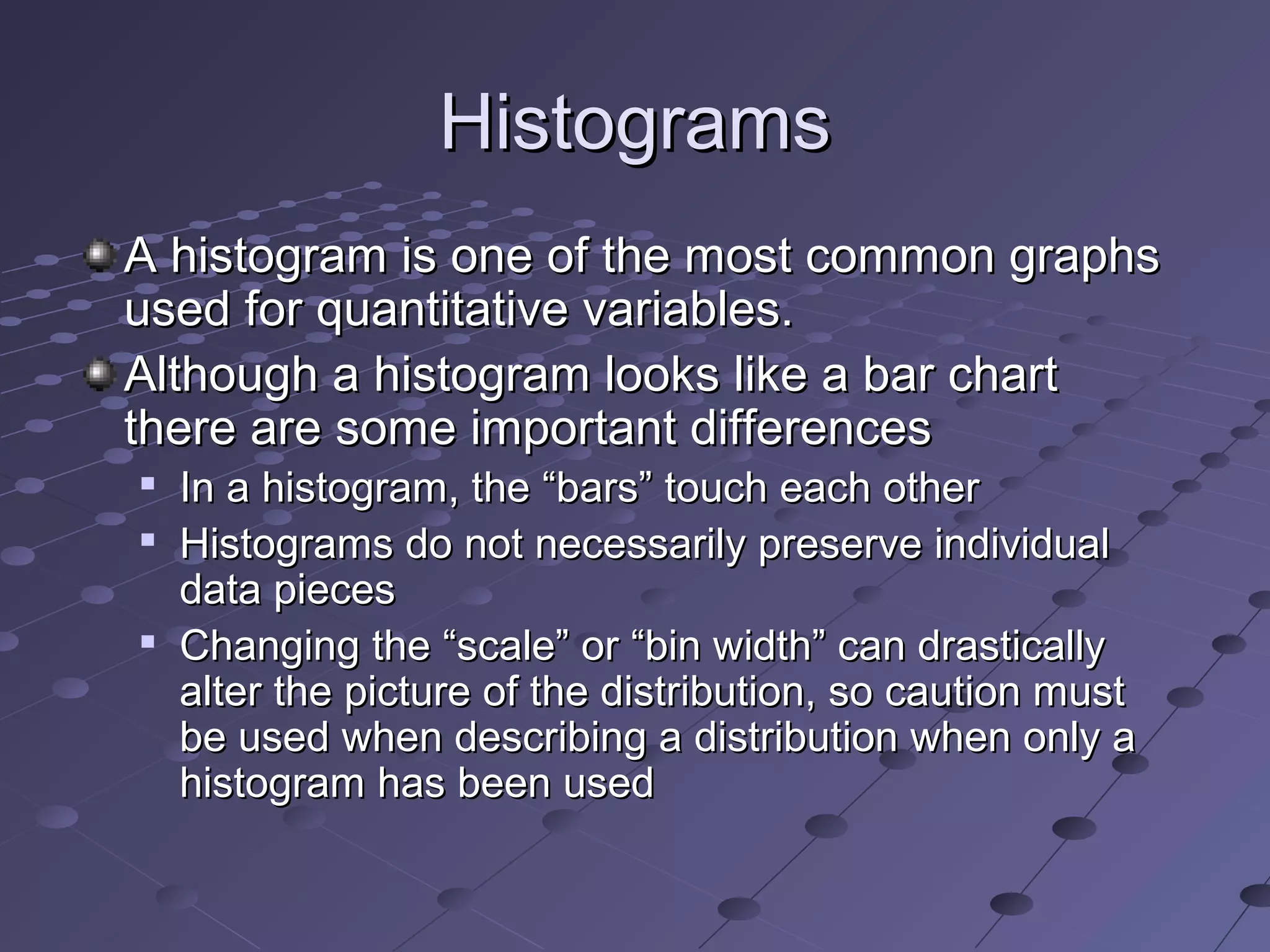 Histograms

A histogram is one of the most common graphs used for quantitative variables.

Although a histogram looks like a bar chart there are some important differences

In a histogram, the “bars” touch each other

Histograms do not necessarily preserve individual data pieces

Changing the “scale” or “bin width” can drastically alter the picture of the distribution, so caution must be used when describing a distribution when only a histogram has been used